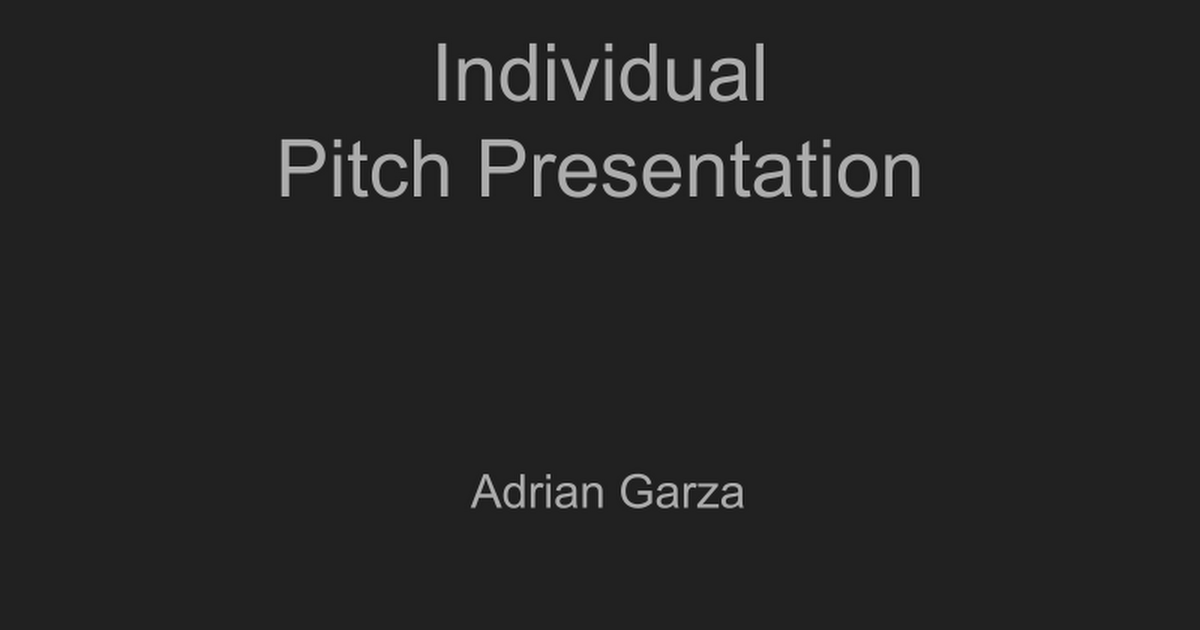 Individual
Pitch Presentation

Adrian Garza